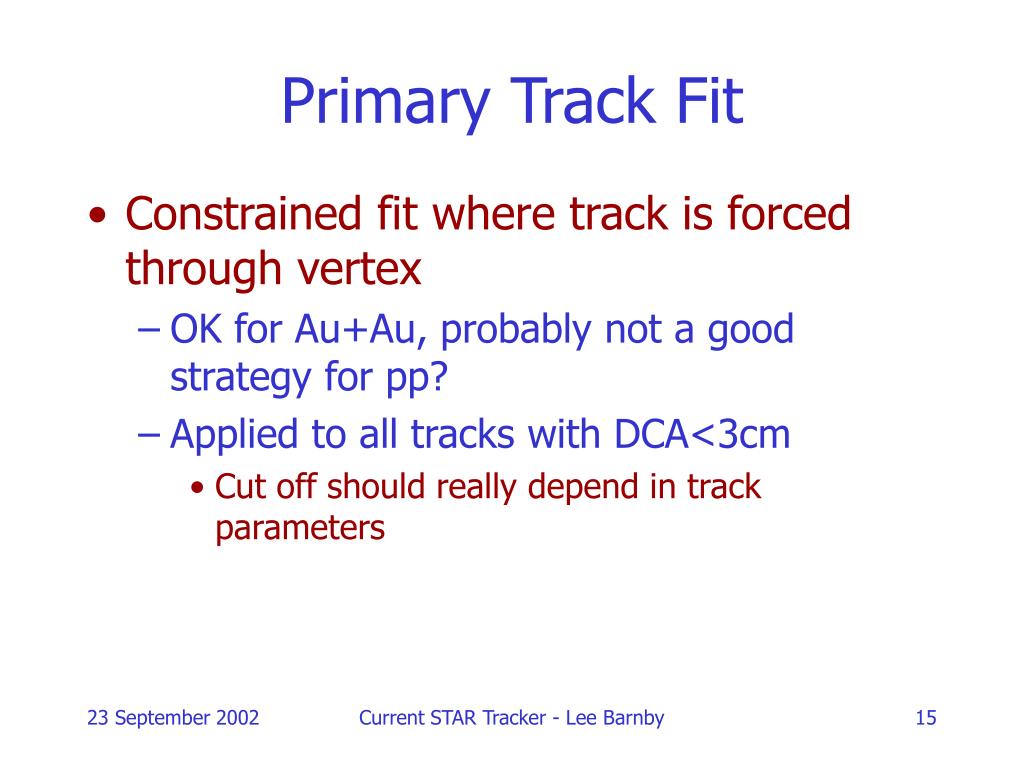 Primary Track Fit

• Constrained fit where track is forced through vertex
– OK for Au+Au, probably not a good strategy for pp?
– Applied to all tracks with DCA<3cm
• Cut off should really depend in track parameters

23 September 2002
Current STAR Tracker - Lee Barnby
15